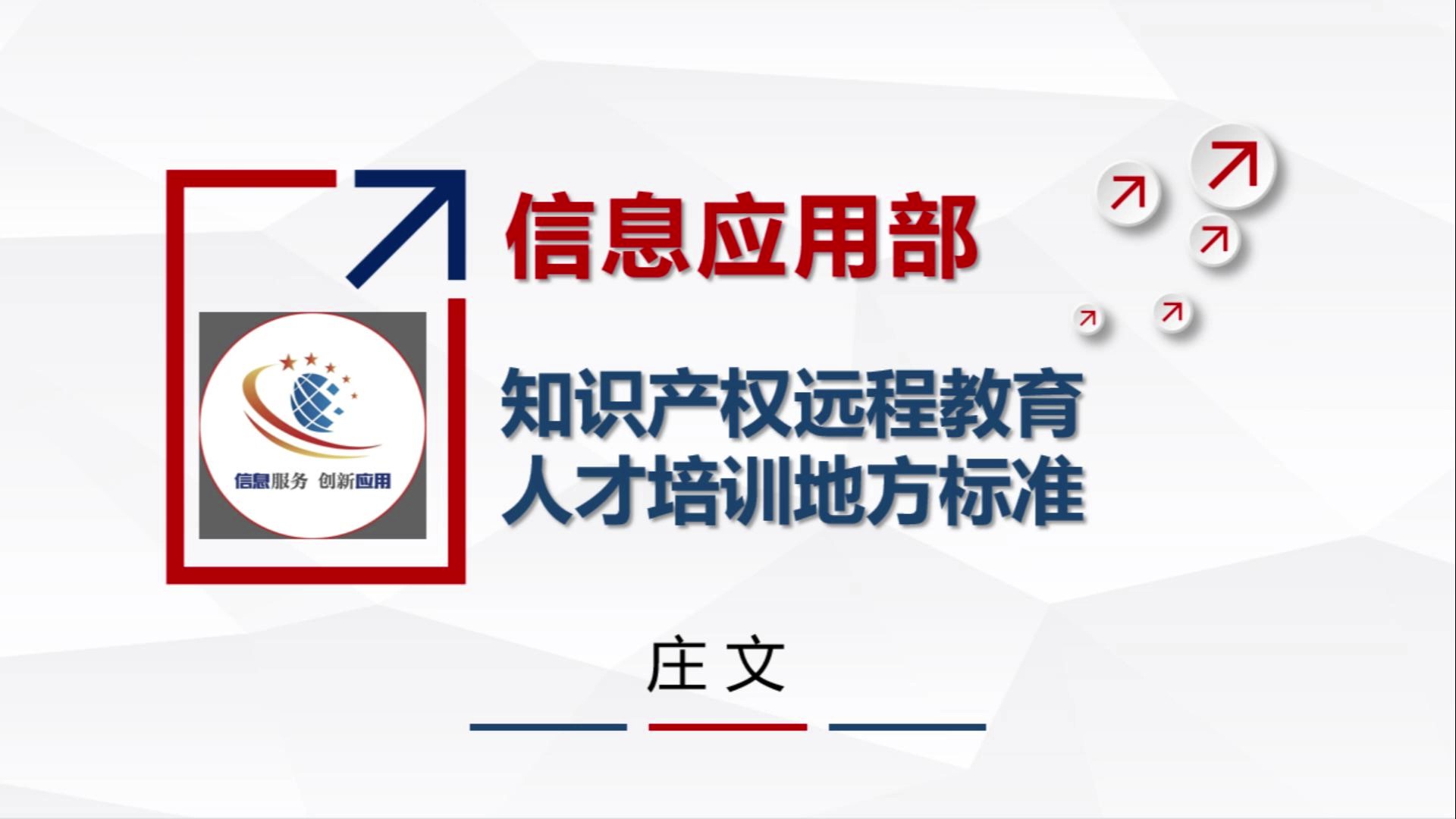 信息服务 创新应用

信息应用部

知识产权远程教育
人才培训地方标准

庄 文